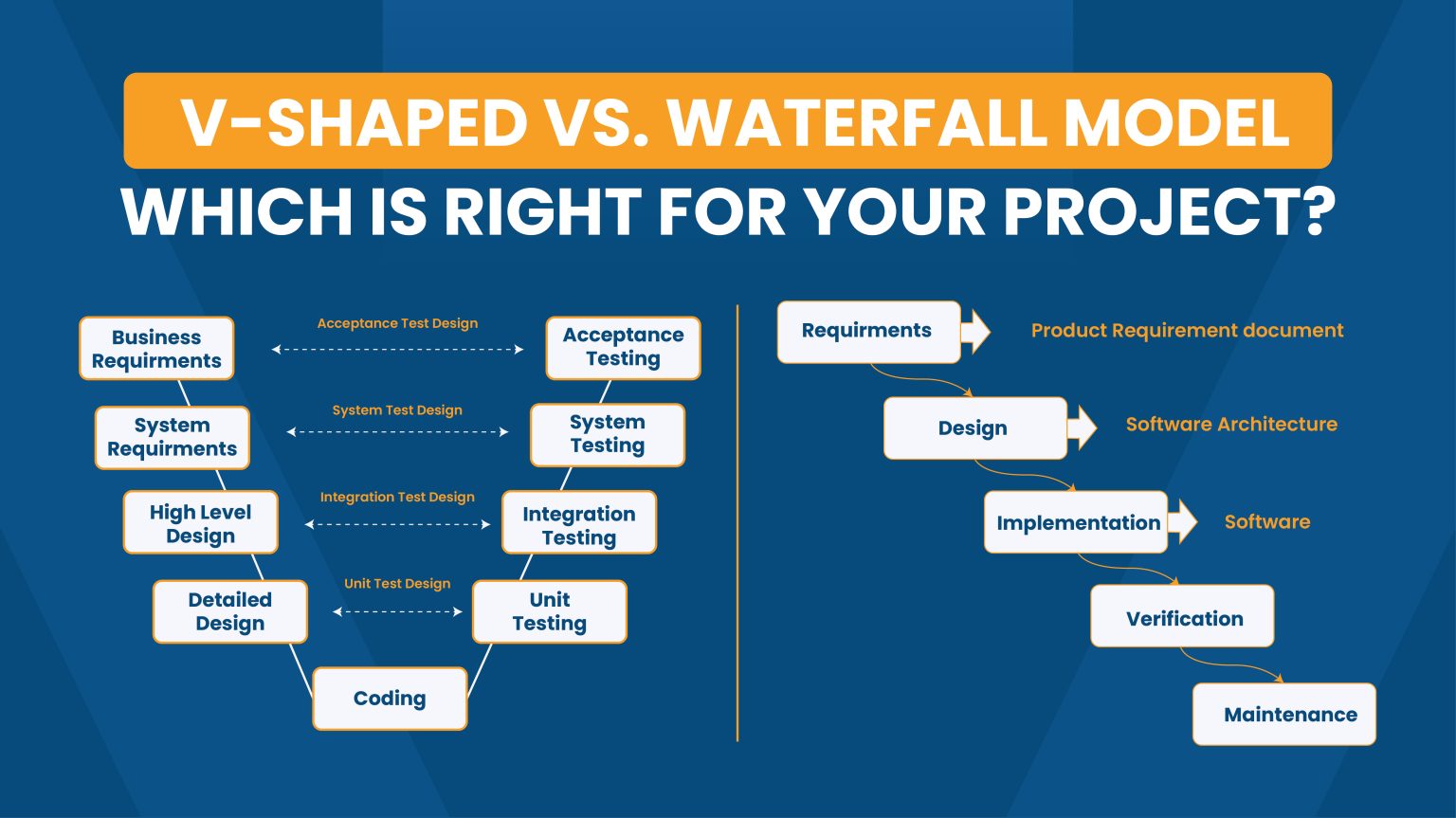 V-SHAPED VS. WATERFALL MODEL
WHICH IS RIGHT FOR YOUR PROJECT?

Business Requirments
Acceptance Test Design
Acceptance Testing
System Requirments
System Test Design
System Testing
High Level Design
Integration Test Design
Integration Testing
Detailed Design
Unit Test Design
Unit Testing
Coding

Requirments
Product Requirement document
Design
Software Architecture
Implementation
Software
Verification
Maintenance